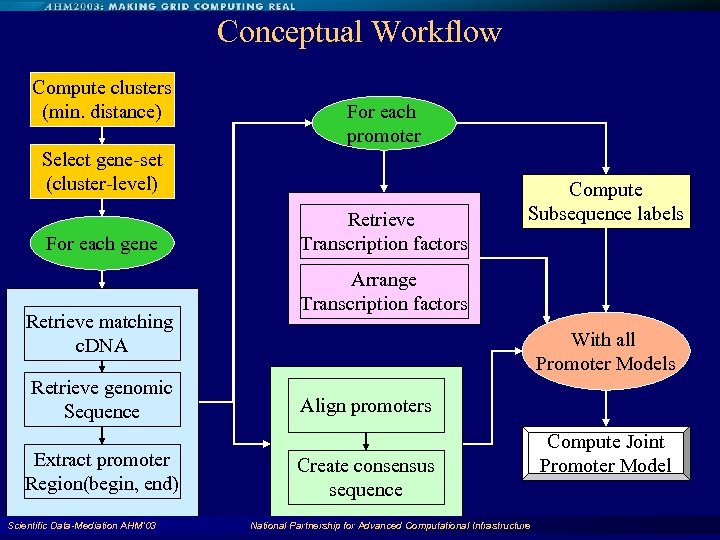 AHM2003: MAKING GRID COMPUTING REAL

Conceptual Workflow

Compute clusters (min. distance)

Select gene-set (cluster-level)

For each gene

Retrieve matching cDNA

Retrieve genomic Sequence

Extract promoter Region(begin, end)

For each promoter

Retrieve Transcription factors

Arrange Transcription factors

Align promoters

Create consensus sequence

Compute Subsequence labels

With all Promoter Models

Compute Joint Promoter Model

Scientific Data-Mediation AHM'03

National Partnership for Advanced Computational Infrastructure